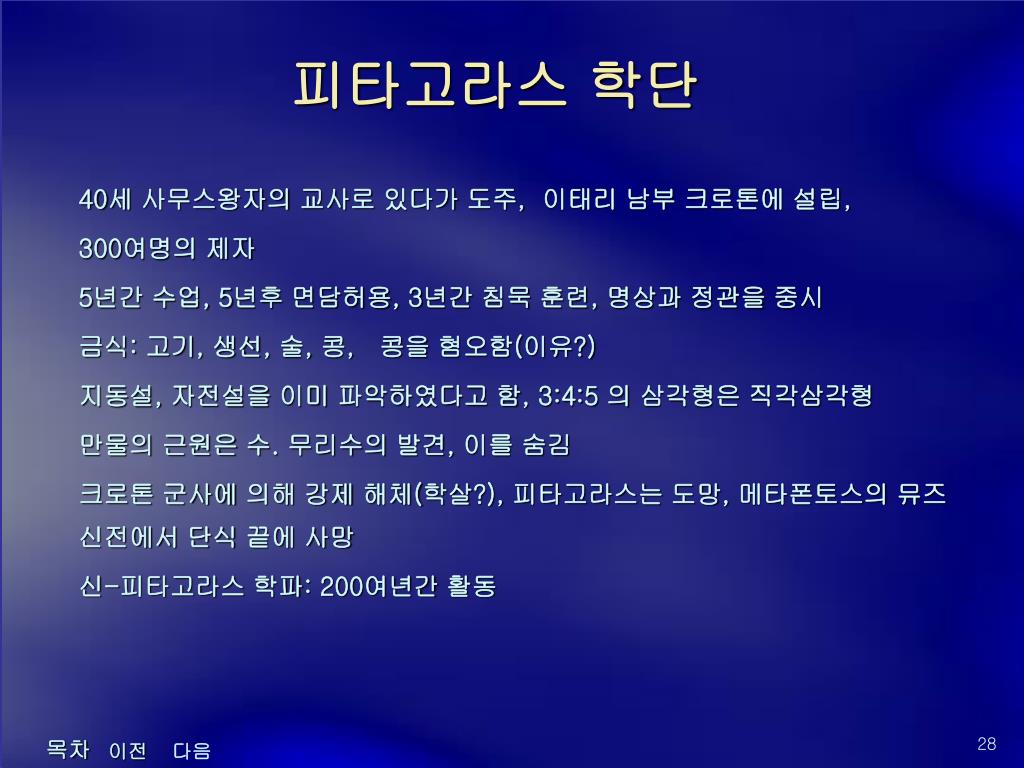 피타고라스 학단

40세 사무스왕자의 교사로 있다가 도주, 이태리 남부 크로톤에 설립, 300여명의 제자

5년간 수업, 5년후 면담허용, 3년간 침묵 훈련, 명상과 정관을 중시

금식: 고기, 생선, 술, 콩, 콩을 혐오함(이유?)

지동설, 자전설을 이미 파악하였다고 함, 3:4:5 의 삼각형은 직각삼각형

만물의 근원은 수. 무리수의 발견, 이를 숨김

크로톤 군사에 의해 강제 해체(학살?), 피타고라스는 도망, 메타폰토스의 뮤즈 신전에서 단식 끝에 사망

신-피타고라스 학파: 200여년간 활동

목차 이전 다음

28